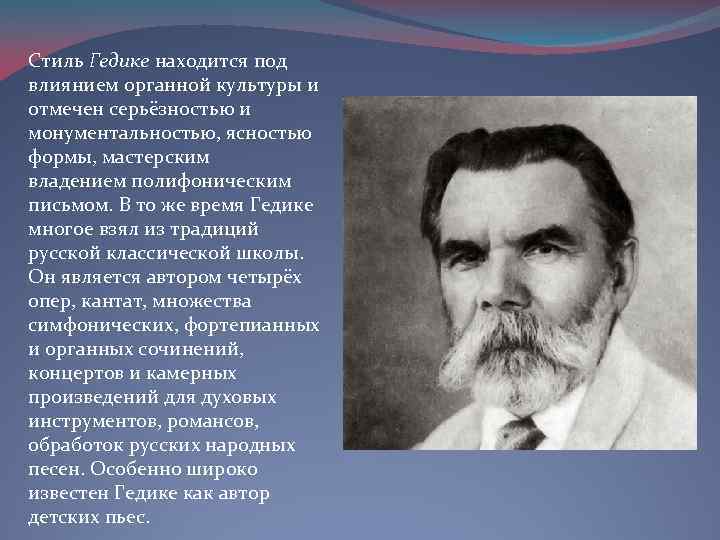 Стиль Гедике находится под влиянием органной культуры и отмечен серьёзностью и монументальностью, ясностью формы, мастерским владением полифоническим письмом. В то же время Гедике многое взял из традиций русской классической школы. Он является автором четырёх опер, кантат, множества симфонических, фортепианных и органных сочинений, концертов и камерных произведений для духовых инструментов, романсов, обработок русских народных песен. Особенно широко известен Гедике как автор детских пьес.